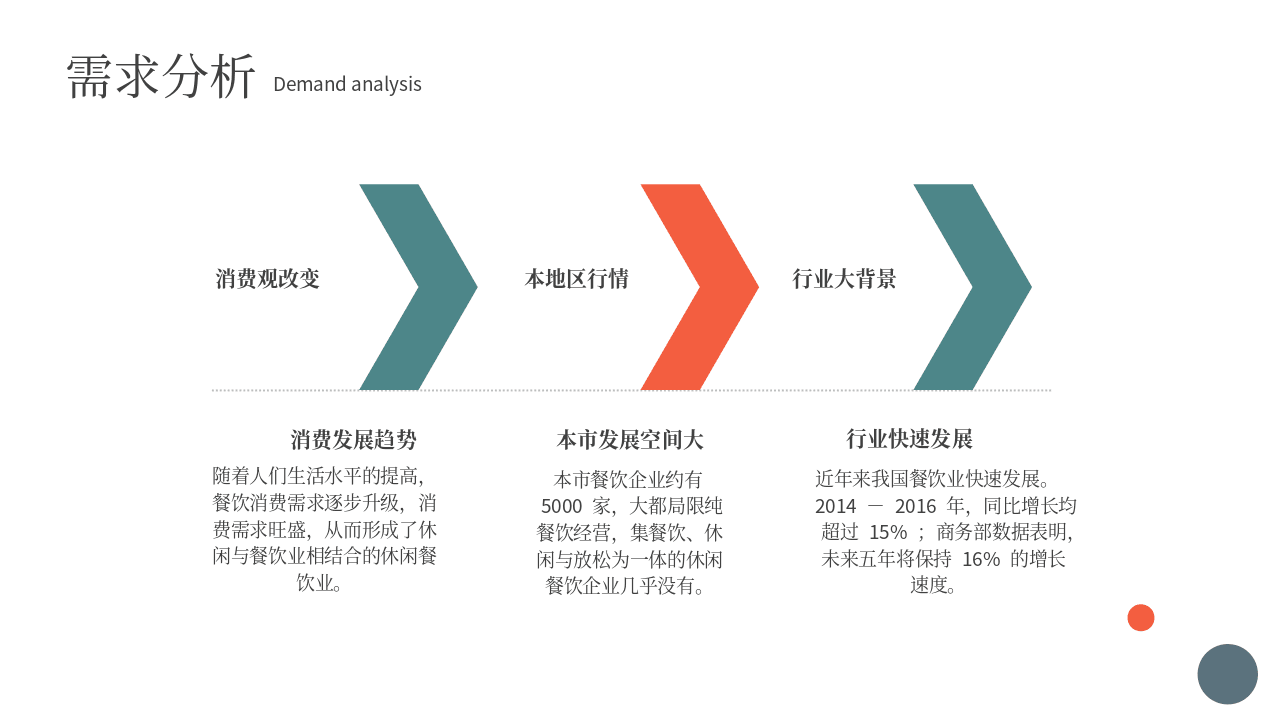 需求分析 Demand analysis

消费观改变

本地区行情

行业大背景

消费发展趋势

随着人们生活水平的提高，餐饮消费需求逐步升级，消费需求旺盛，从而形成了休闲与餐饮业相结合的休闲餐饮业。

本市发展空间大

本市餐饮企业约有5000家，大都局限纯餐饮经营，集餐饮、休闲与放松为一体的休闲餐饮企业几乎没有。

行业快速发展

近年来我国餐饮业快速发展。2014－2016年，同比增长均超过15%；商务部数据表明，未来五年将保持16%的增长速度。